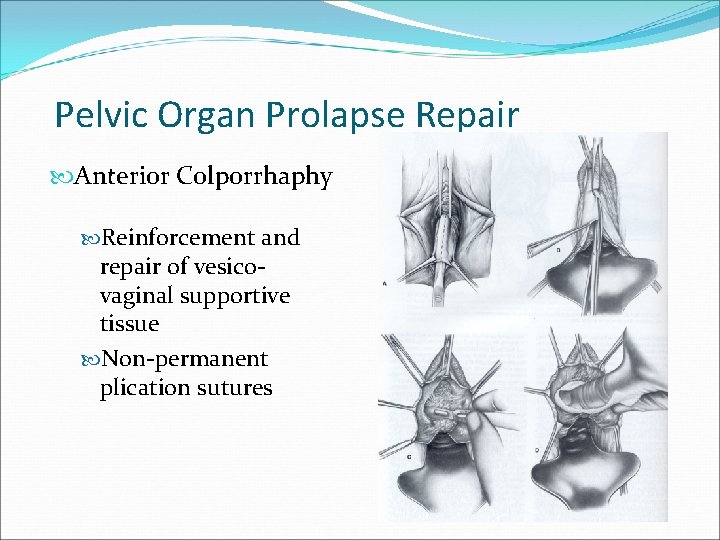 Pelvic Organ Prolapse Repair

Anterior Colporrhaphy

Reinforcement and repair of vesico-vaginal supportive tissue

Non-permanent plication sutures

A

B

C

D